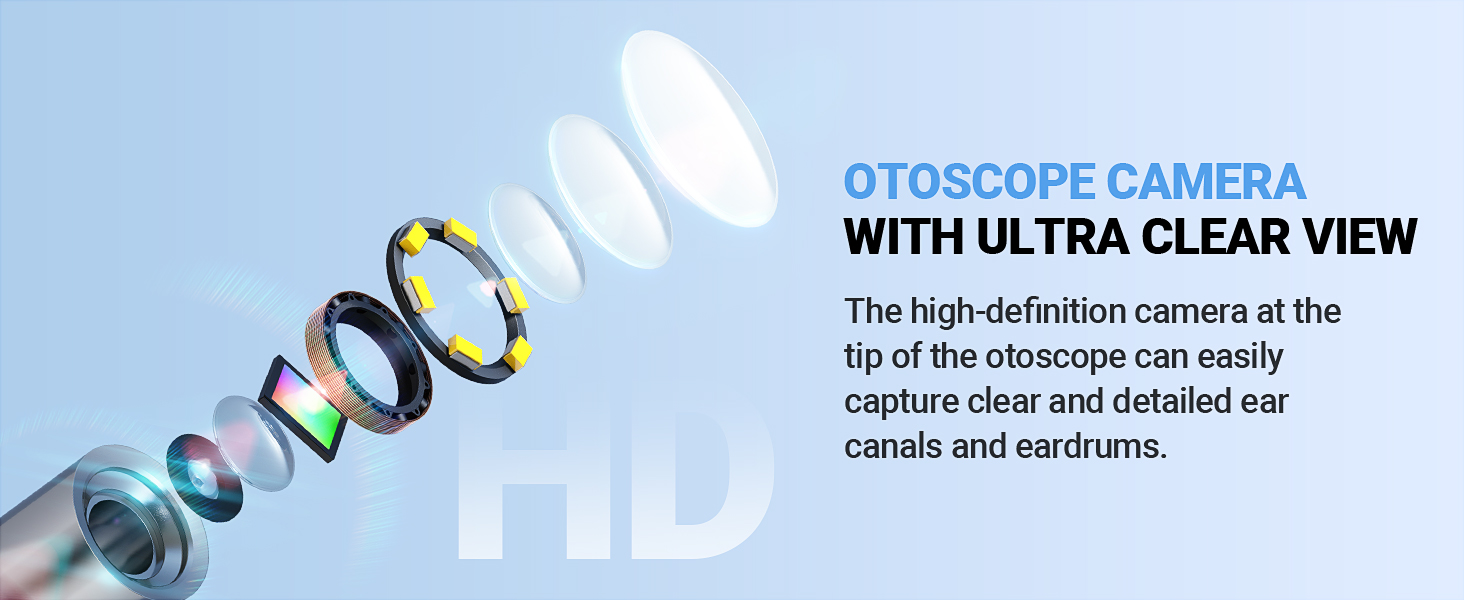 HD

OTOSCOPE CAMERA
WITH ULTRA CLEAR VIEW

The high-definition camera at the tip of the otoscope can easily capture clear and detailed ear canals and eardrums.